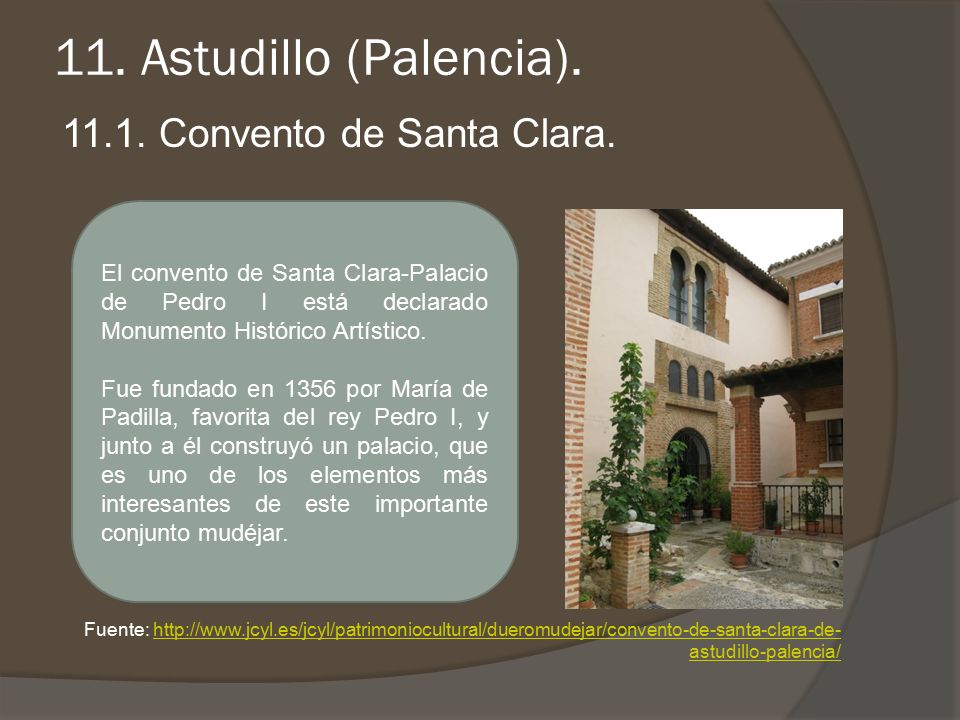 11. Astudillo (Palencia).

11.1. Convento de Santa Clara.

El convento de Santa Clara-Palacio de Pedro I está declarado Monumento Histórico Artístico.

Fue fundado en 1356 por María de Padilla, favorita del rey Pedro I, y junto a él construyó un palacio, que es uno de los elementos más interesantes de este importante conjunto mudéjar.

Fuente: http://www.jcyl.es/jcyl/patrimoniocultural/dueromudejar/convento-de-santa-clara-de-astudillo-palencia/